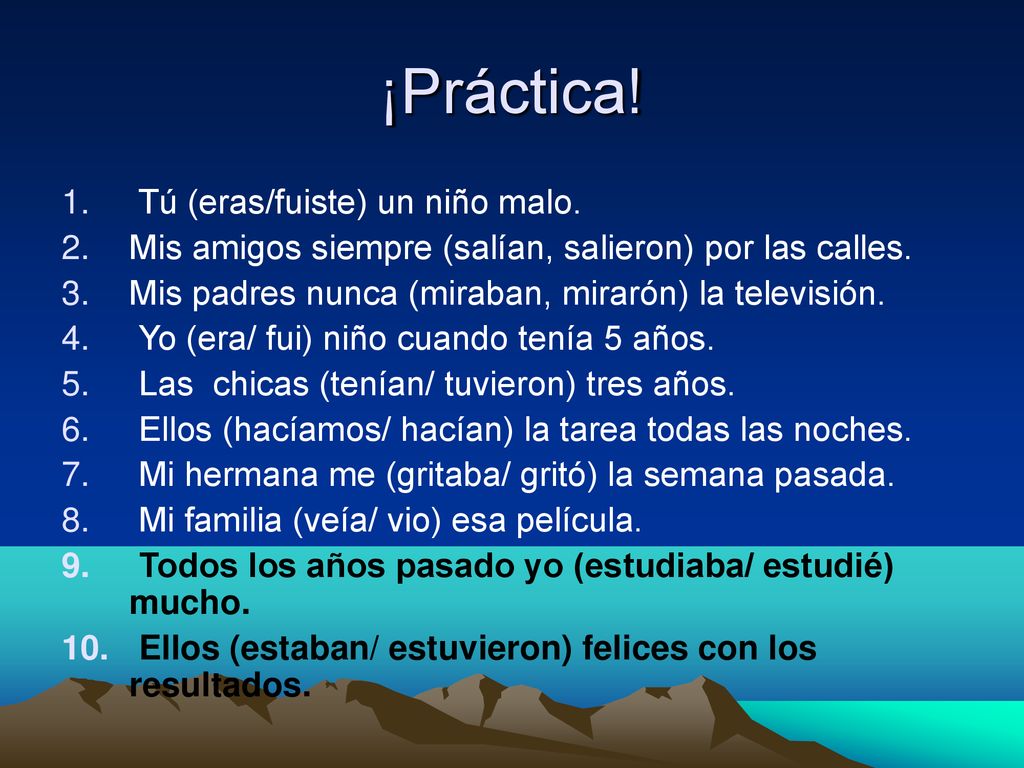 ¡Práctica!

1. Tú (eras/fuiste) un niño malo.
2. Mis amigos siempre (salían, salieron) por las calles.
3. Mis padres nunca (miraban, mirarón) la televisión.
4. Yo (era/ fui) niño cuando tenía 5 años.
5. Las chicas (tenían/ tuvieron) tres años.
6. Ellos (hacíamos/ hacían) la tarea todas las noches.
7. Mi hermana me (gritaba/ gritó) la semana pasada.
8. Mi familia (veía/ vio) esa película.
9. Todos los años pasado yo (estudiaba/ estudié) mucho.
10. Ellos (estaban/ estuvieron) felices con los resultados.